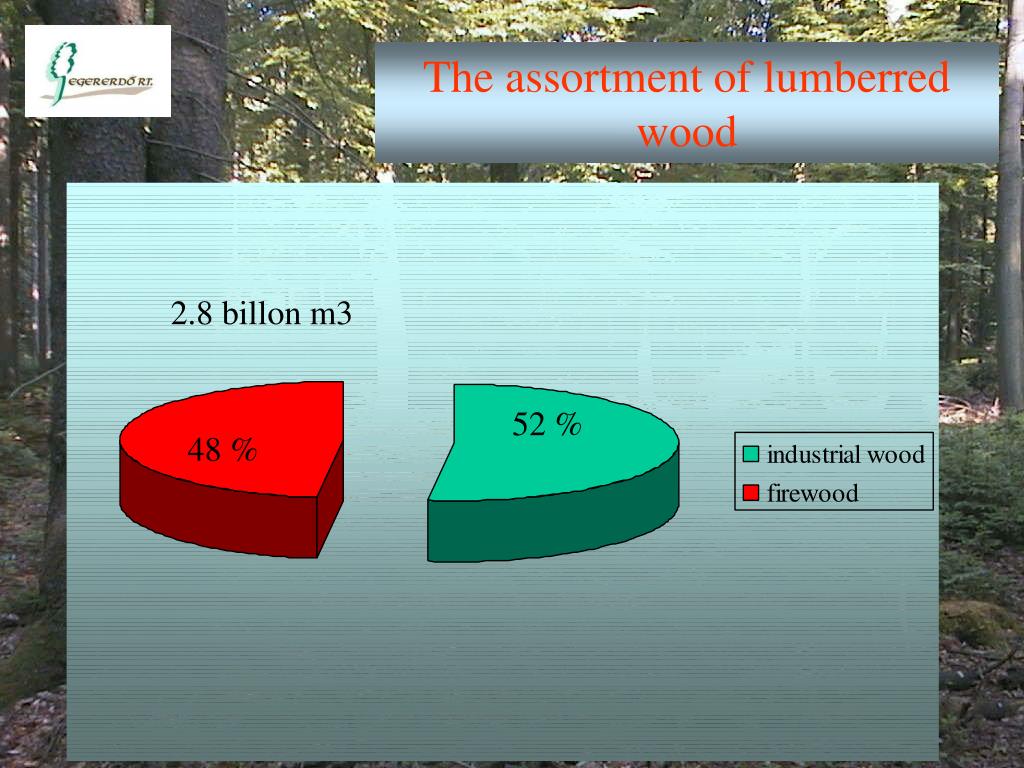 EGERERDŐ RT.

The assortment of lumberred wood

2.8 billon m3

48 %

52 %

industrial wood
firewood